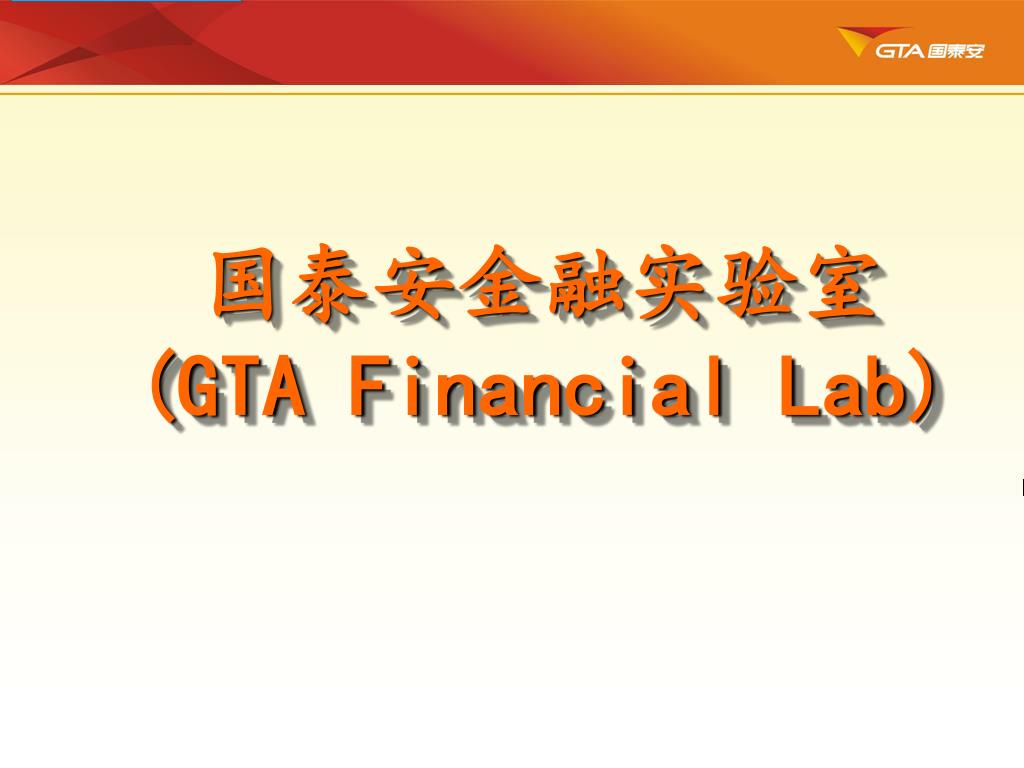 GTA 国泰安

国泰安金融实验室
(GTA Financial Lab)